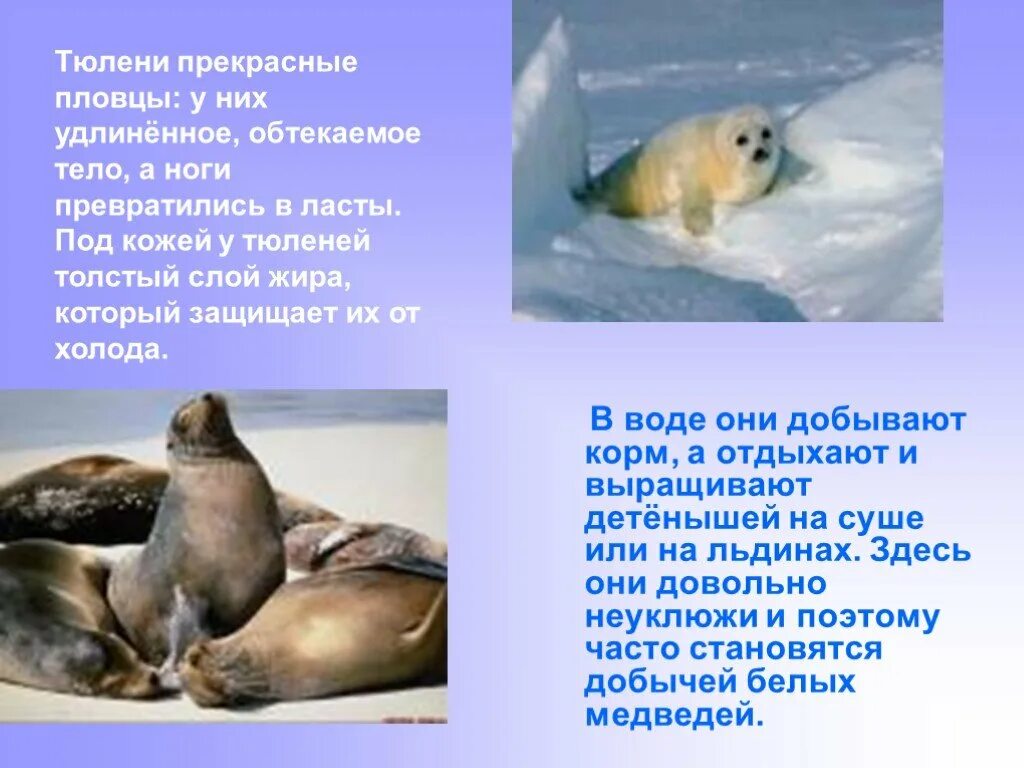 Тюлени прекрасные пловцы: у них удлинённое, обтекаемое тело, а ноги превратились в ласты. Под кожей у тюленей толстый слой жира, который защищает их от холода.

В воде они добывают корм, а отдыхают и выращивают детёнышей на суше или на льдинах. Здесь они довольно неуклюжи и поэтому часто становятся добычей белых медведей.